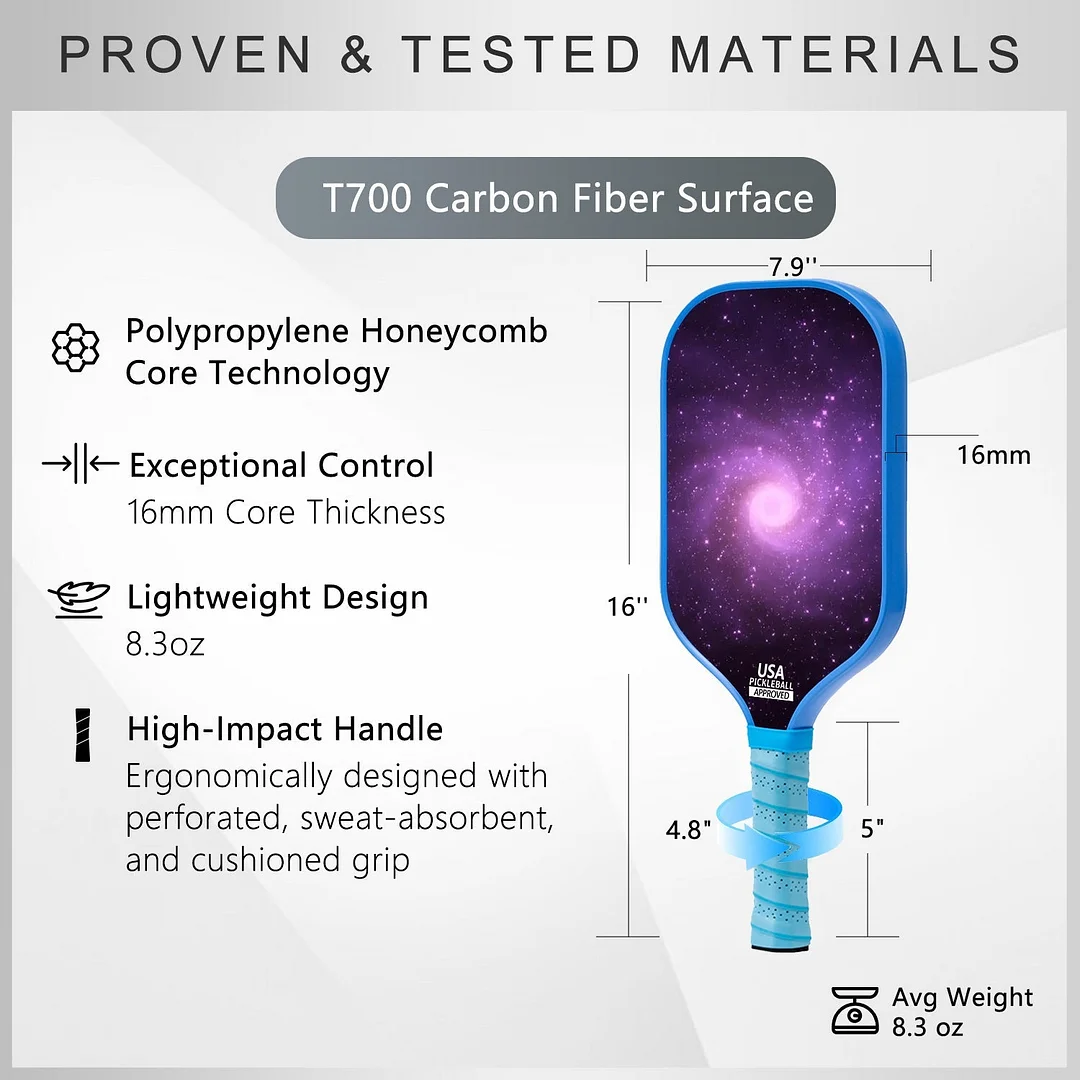 PROVEN & TESTED MATERIALS

T700 Carbon Fiber Surface

Polypropylene Honeycomb Core Technology

Exceptional Control
16mm Core Thickness

Lightweight Design
8.3oz

High-Impact Handle
Ergonomically designed with perforated, sweat-absorbent, and cushioned grip

7.9''

16mm

16''

USA PICKLEBALL APPROVED

4.8"

5"

Avg Weight
8.3 oz